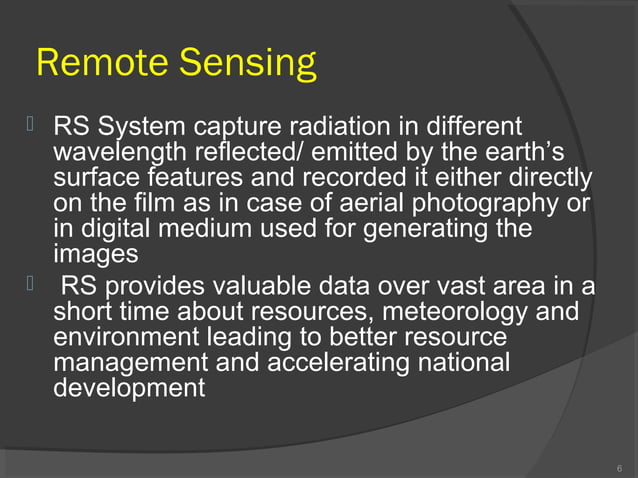 Remote Sensing

RS System capture radiation in different wavelength reflected/ emitted by the earth's surface features and recorded it either directly on the film as in case of aerial photography or in digital medium used for generating the images

RS provides valuable data over vast area in a short time about resources, meteorology and environment leading to better resource management and accelerating national development

6